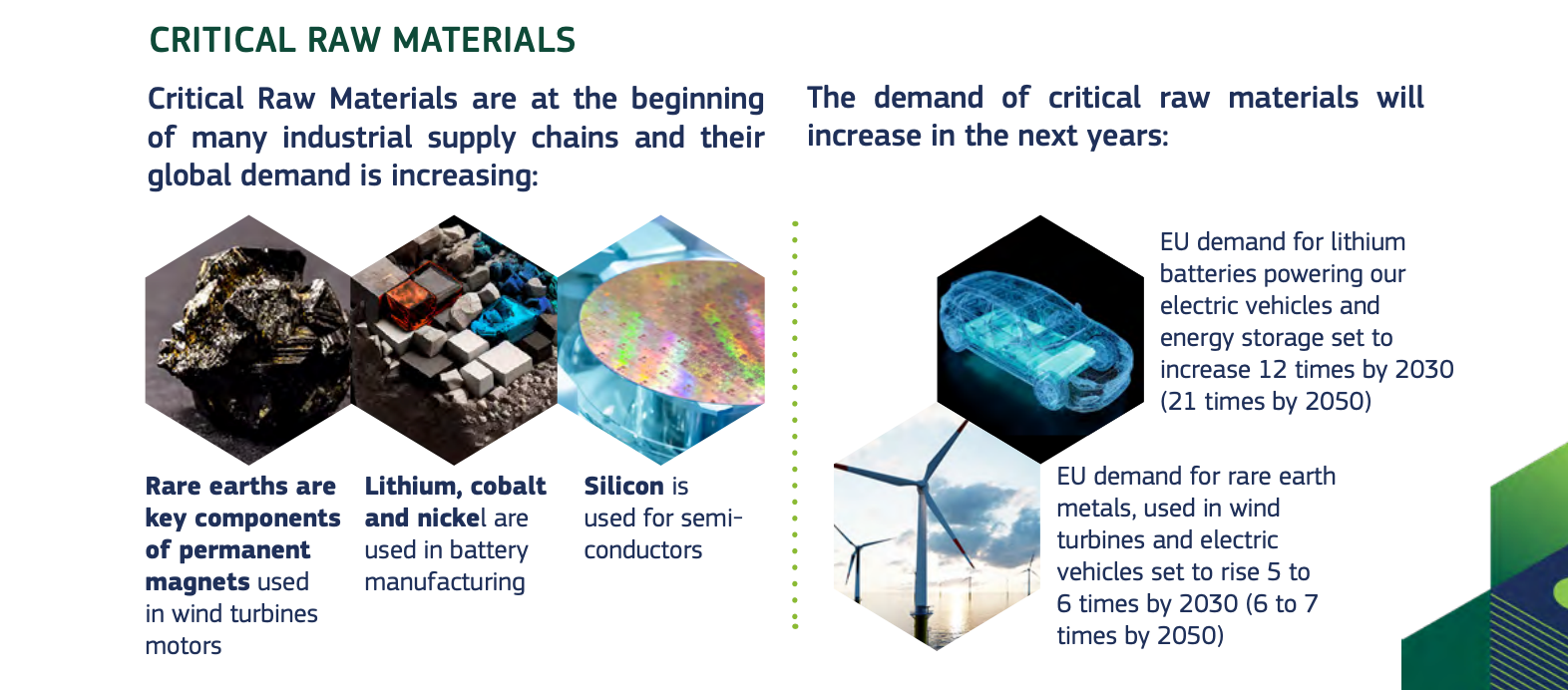 CRITICAL RAW MATERIALS

Critical Raw Materials are at the beginning of many industrial supply chains and their global demand is increasing:

Rare earths are key components of permanent magnets used in wind turbines motors

Lithium, cobalt and nickel are used in battery manufacturing

Silicon is used for semiconductors

The demand of critical raw materials will increase in the next years:

EU demand for lithium batteries powering our electric vehicles and energy storage set to increase 12 times by 2030 (21 times by 2050)

EU demand for rare earth metals, used in wind turbines and electric vehicles set to rise 5 to 6 times by 2030 (6 to 7 times by 2050)